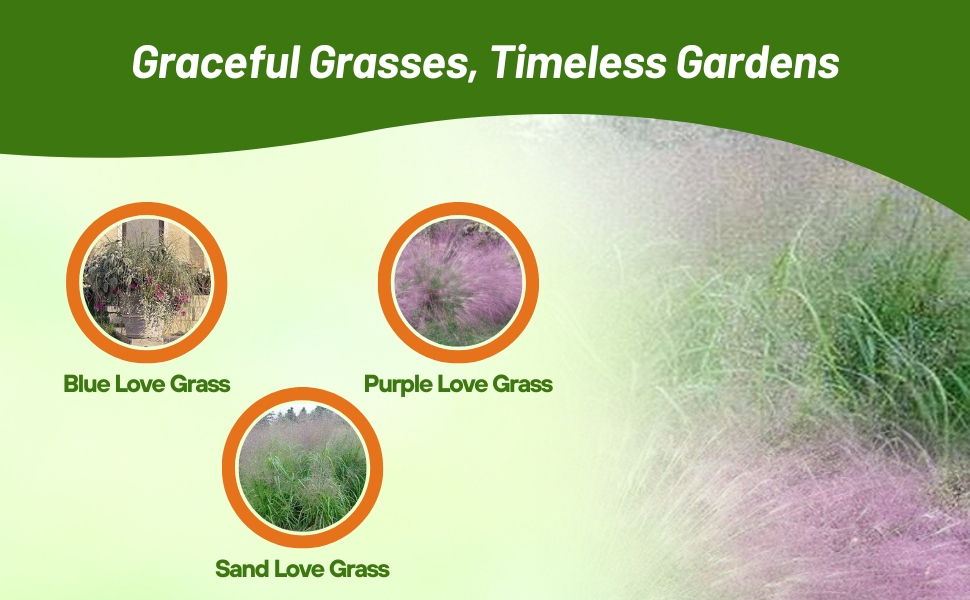 Graceful Grasses, Timeless Gardens

Blue Love Grass

Purple Love Grass

Sand Love Grass